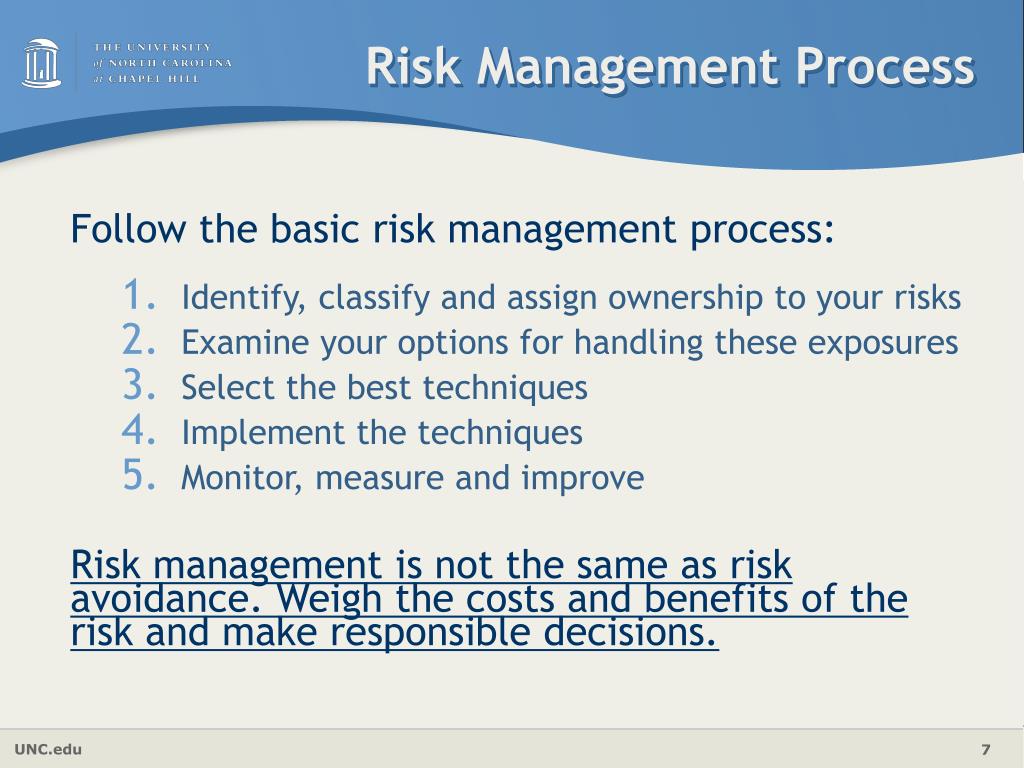 THE UNIVERSITY of NORTH CAROLINA at CHAPEL HILL

Risk Management Process

Follow the basic risk management process:

1. Identify, classify and assign ownership to your risks
2. Examine your options for handling these exposures
3. Select the best techniques
4. Implement the techniques
5. Monitor, measure and improve

Risk management is not the same as risk avoidance. Weigh the costs and benefits of the risk and make responsible decisions.

UNC.edu

7